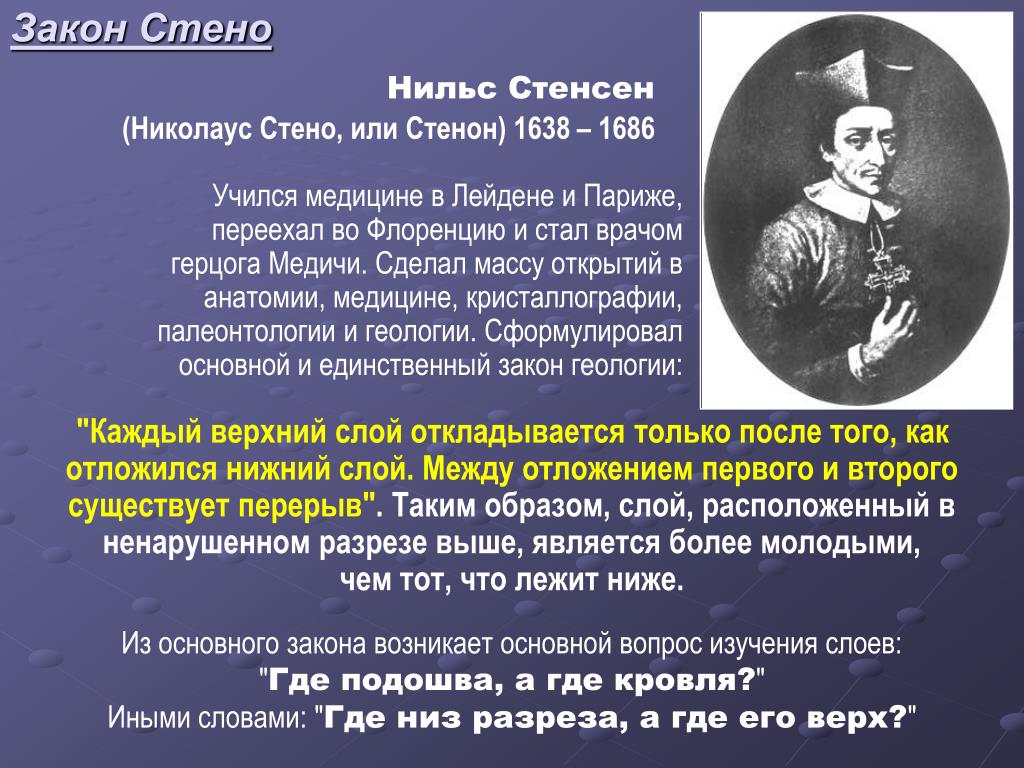 Закон Стено

Нильс Стенсен
(Николаус Стено, или Стенон) 1638 – 1686

Учился медицине в Лейдене и Париже, переехал во Флоренцию и стал врачом герцога Медичи. Сделал массу открытий в анатомии, медицине, кристаллографии, палеонтологии и геологии. Сформулировал основной и единственный закон геологии:

"Каждый верхний слой откладывается только после того, как отложился нижний слой. Между отложением первого и второго существует перерыв". Таким образом, слой, расположенный в ненарушенном разрезе выше, является более молодыми, чем тот, что лежит ниже.

Из основного закона возникает основной вопрос изучения слоев:
"Где подошва, а где кровля?"
Иными словами: "Где низ разреза, а где его верх?"